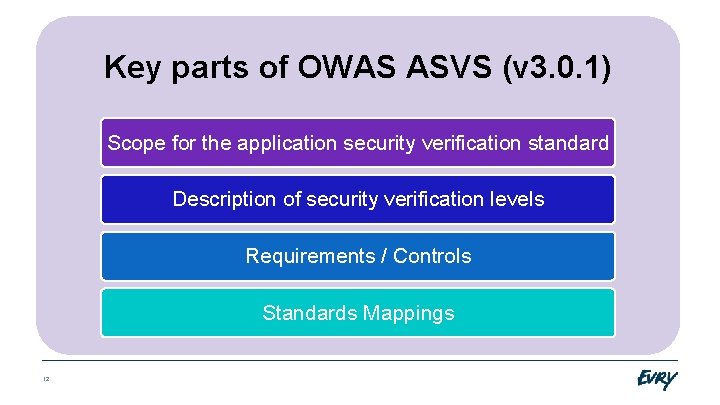 Key parts of OWAS ASVS (v3.0.1)

Scope for the application security verification standard

Description of security verification levels

Requirements / Controls

Standards Mappings

12

EVRY